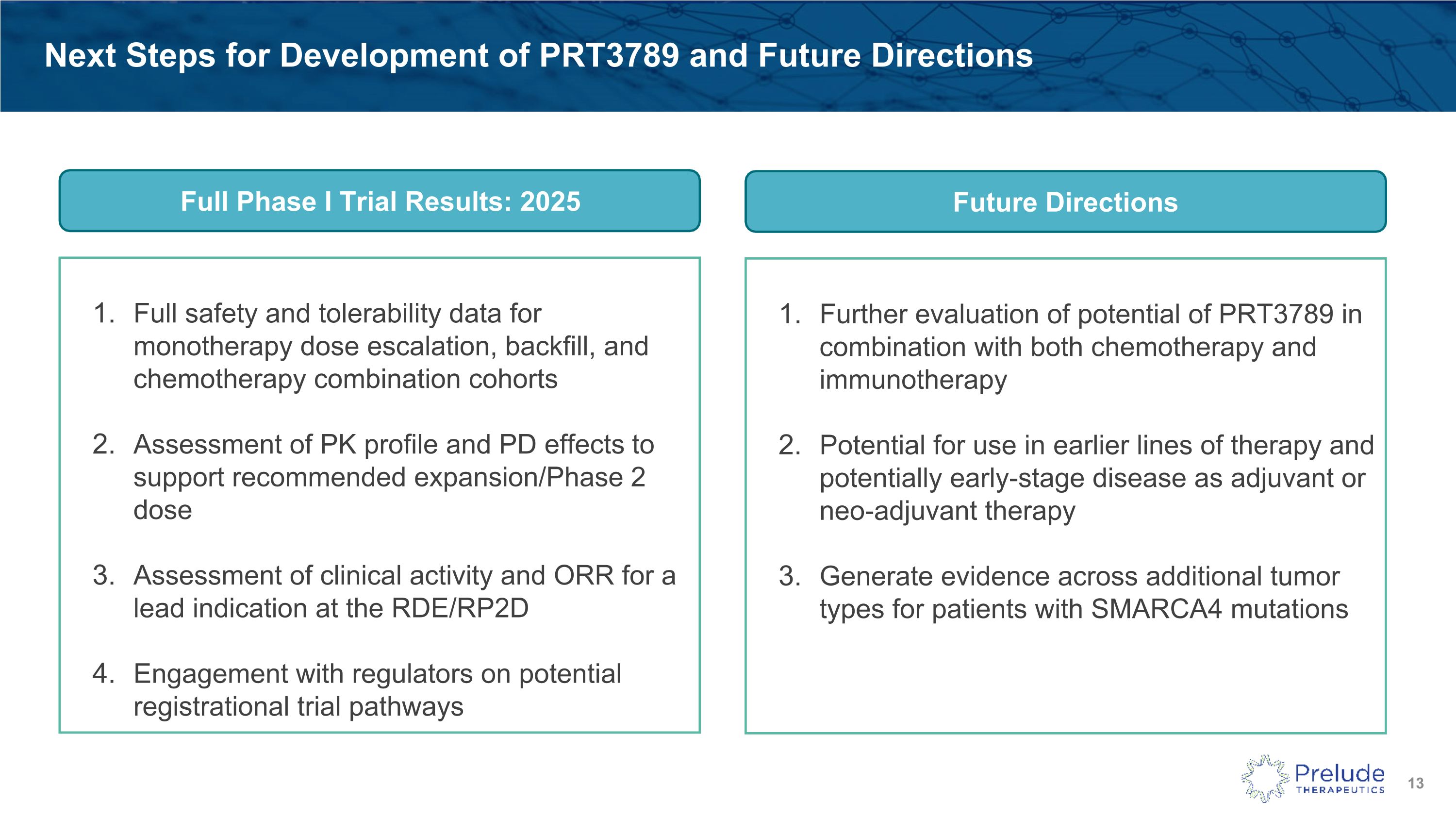 Next Steps for Development of PRT3789 and Future Directions

Full Phase I Trial Results: 2025

1. Full safety and tolerability data for monotherapy dose escalation, backfill, and chemotherapy combination cohorts

2. Assessment of PK profile and PD effects to support recommended expansion/Phase 2 dose

3. Assessment of clinical activity and ORR for a lead indication at the RDE/RP2D

4. Engagement with regulators on potential registrational trial pathways

Future Directions

1. Further evaluation of potential of PRT3789 in combination with both chemotherapy and immunotherapy

2. Potential for use in earlier lines of therapy and potentially early-stage disease as adjuvant or neo-adjuvant therapy

3. Generate evidence across additional tumor types for patients with SMARCA4 mutations

Prelude THERAPEUTICS

13